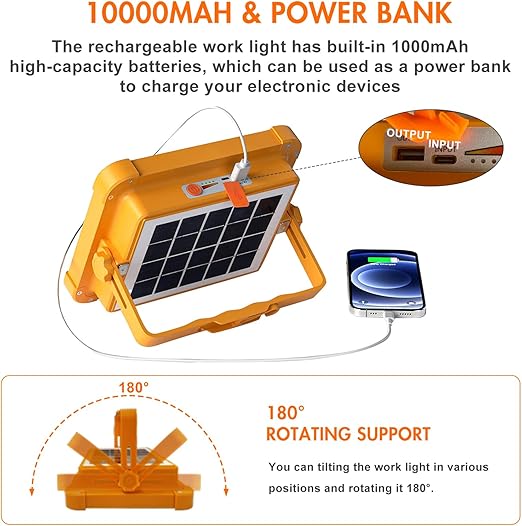 10000MAH & POWER BANK

The rechargeable work light has built-in 1000mAh high-capacity batteries, which can be used as a power bank to charge your electronic devices

OUTPUT INPUT

180°

180° ROTATING SUPPORT

You can tilting the work light in various positions and rotating it 180°.